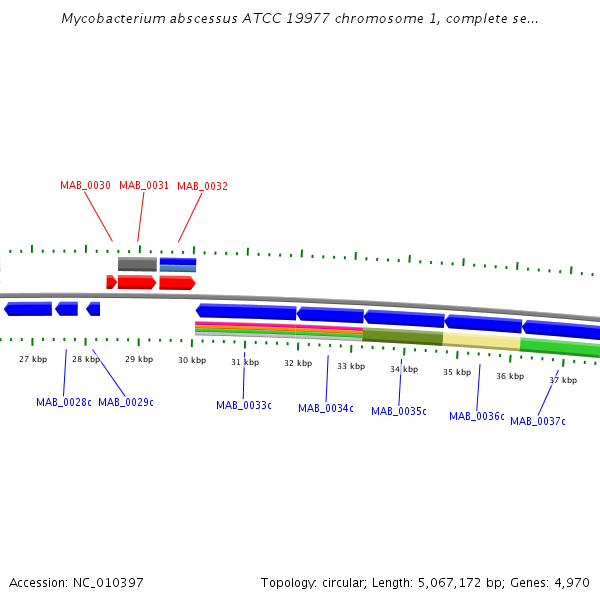 Mycobacterium abscessus ATCC 19977 chromosome 1, complete se...

MAB_0030 MAB_0031 MAB_0032

27 kbp 28 kbp 29 kbp 30 kbp 31 kbp 32 kbp 33 kbp 34 kbp 35 kbp 36 kbp 37 kbp

MAB_0028c MAB_0029c MAB_0033c MAB_0034c MAB_0035c MAB_0036c MAB_0037c

Accession: NC_010397

Topology: circular; Length: 5,067,172 bp; Genes: 4,970